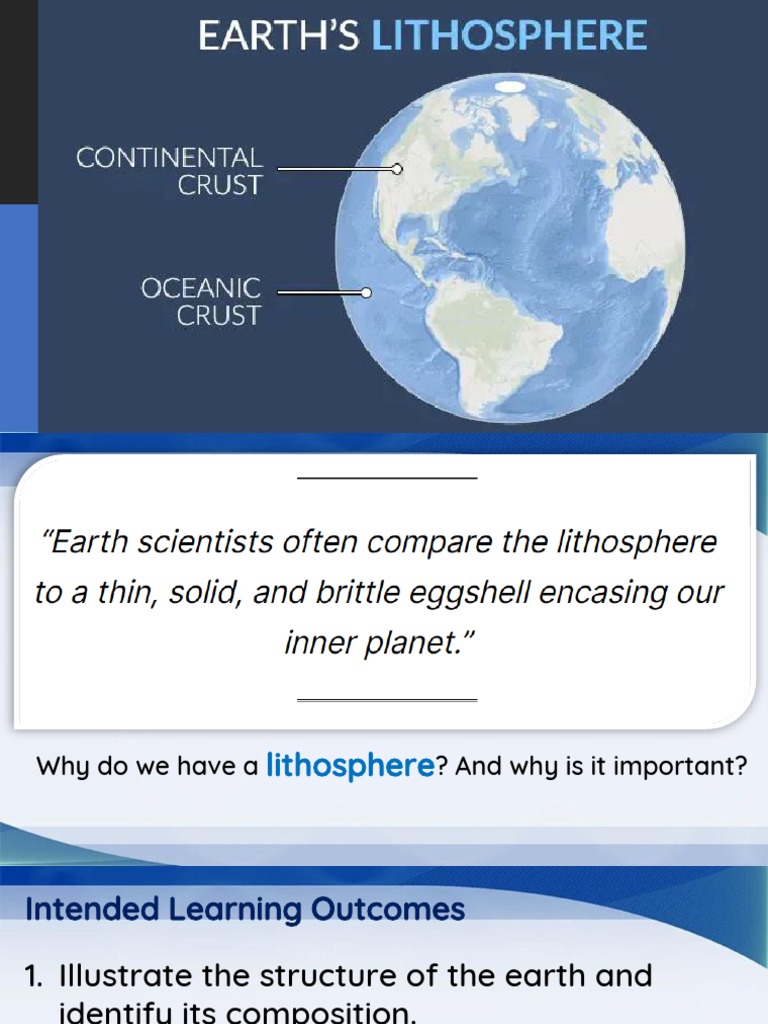 EARTH'S LITHOSPHERE

CONTINENTAL CRUST

OCEANIC CRUST

"Earth scientists often compare the lithosphere to a thin, solid, and brittle eggshell encasing our inner planet."

Why do we have a lithosphere? And why is it important?

Intended Learning Outcomes

1. Illustrate the structure of the earth and identify its composition.